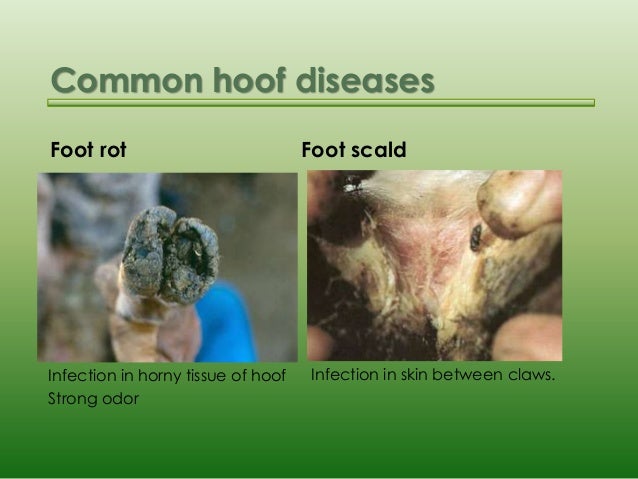 Common hoof diseases

Foot rot

Infection in horny tissue of hoof
Strong odor

Foot scald

Infection in skin between claws.